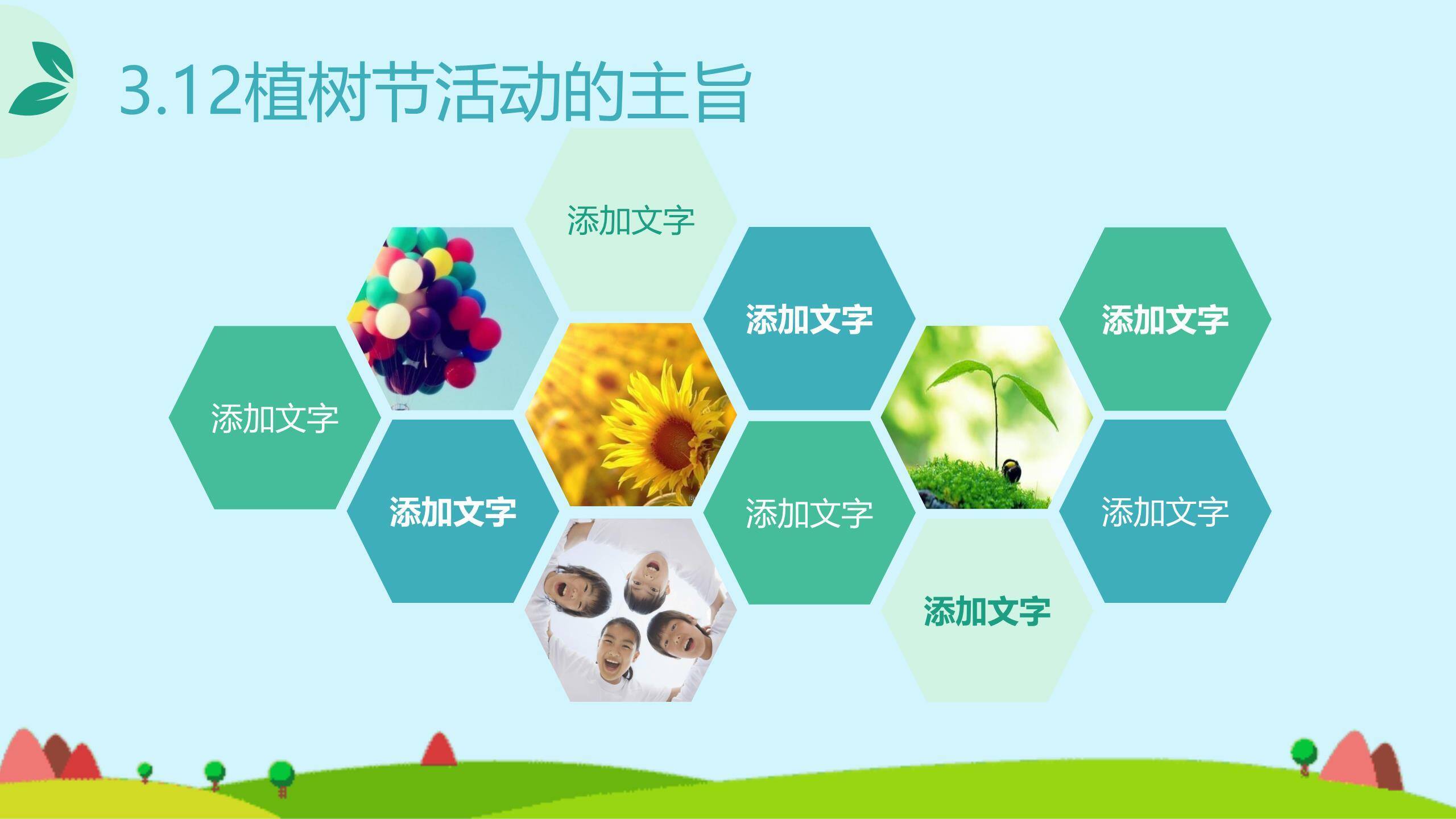 3.12植树节活动的主旨

添加文字

添加文字

添加文字

添加文字

添加文字

添加文字

添加文字

添加文字